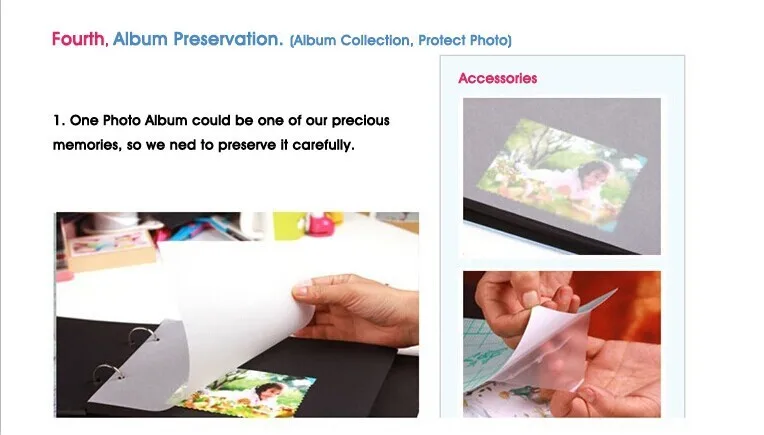 Fourth, Album Preservation. (Album Collection, Protect Photo)

1. One Photo Album could be one of our precious memories, so we ned to preserve it carefully.

Accessories